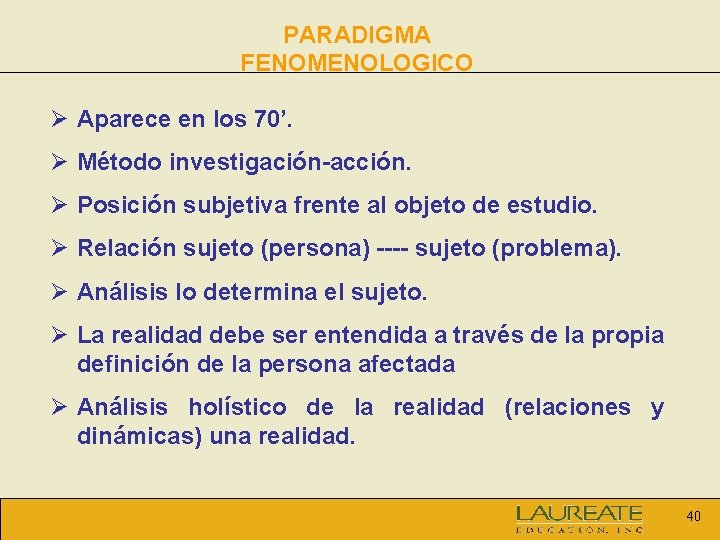 PARADIGMA
FENOMENOLOGICO

➢ Aparece en los 70'.

➢ Método investigación-acción.

➢ Posición subjetiva frente al objeto de estudio.

➢ Relación sujeto (persona) ---- sujeto (problema).

➢ Análisis lo determina el sujeto.

➢ La realidad debe ser entendida a través de la propia definición de la persona afectada

➢ Análisis holístico de la realidad (relaciones y dinámicas) una realidad.

LAUREATE
EDUCATION, INC

40